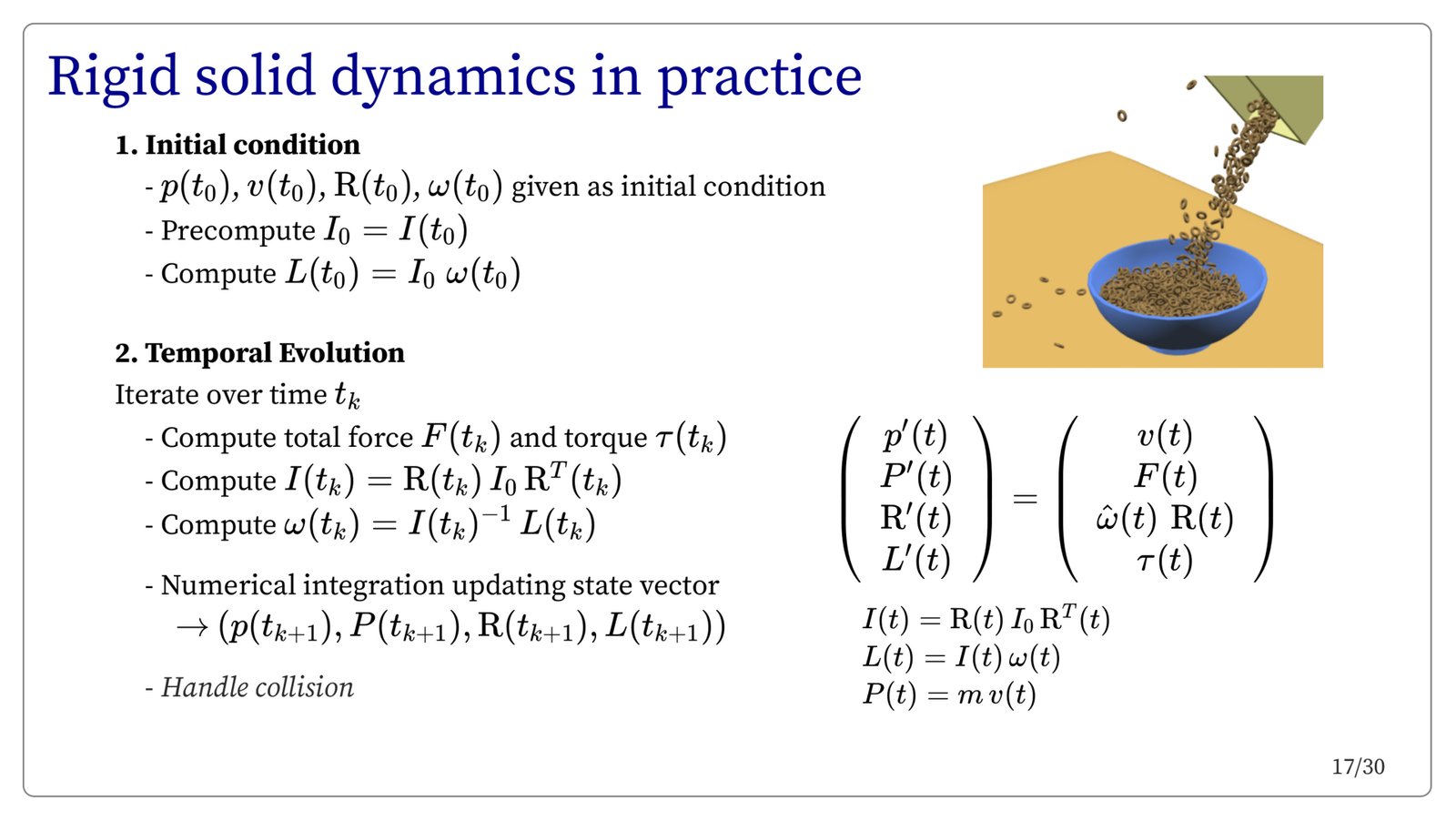 Rigid solid dynamics in practice

1. Initial condition

- $p(t_0), v(t_0), \mathrm{R}(t_0), \omega(t_0)$ given as initial condition
- Precompute $I_0 = I(t_0)$
- Compute $L(t_0) = I_0\, \omega(t_0)$

2. Temporal Evolution

Iterate over time $t_k$

- Compute total force $F(t_k)$ and torque $\tau(t_k)$
- Compute $I(t_k) = \mathrm{R}(t_k)\, I_0\, \mathrm{R}^T(t_k)$
- Compute $\omega(t_k) = I(t_k)^{-1}\, L(t_k)$

- Numerical integration updating state vector
$\rightarrow (p(t_{k+1}), P(t_{k+1}), \mathrm{R}(t_{k+1}), L(t_{k+1}))$

- Handle collision

$\begin{pmatrix} p'(t) \\ P'(t) \\ \mathrm{R}'(t) \\ L'(t) \end{pmatrix} = \begin{pmatrix} v(t) \\ F(t) \\ \hat{\omega}(t)\ \mathrm{R}(t) \\ \tau(t) \end{pmatrix}$

$I(t) = \mathrm{R}(t)\, I_0\, \mathrm{R}^T(t)$
$L(t) = I(t)\, \omega(t)$
$P(t) = m\, v(t)$

17/30